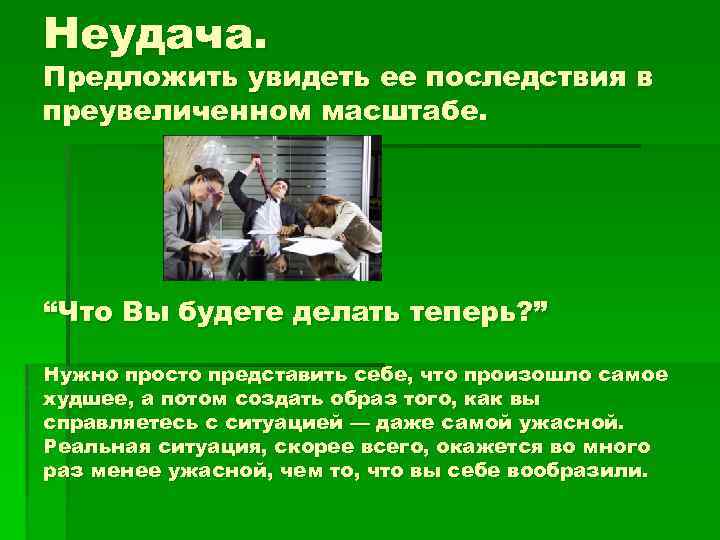 Неудача.
Предложить увидеть ее последствия в преувеличенном масштабе.

“Что Вы будете делать теперь?”

Нужно просто представить себе, что произошло самое худшее, а потом создать образ того, как вы справляетесь с ситуацией — даже самой ужасной. Реальная ситуация, скорее всего, окажется во много раз менее ужасной, чем то, что вы себе вообразили.